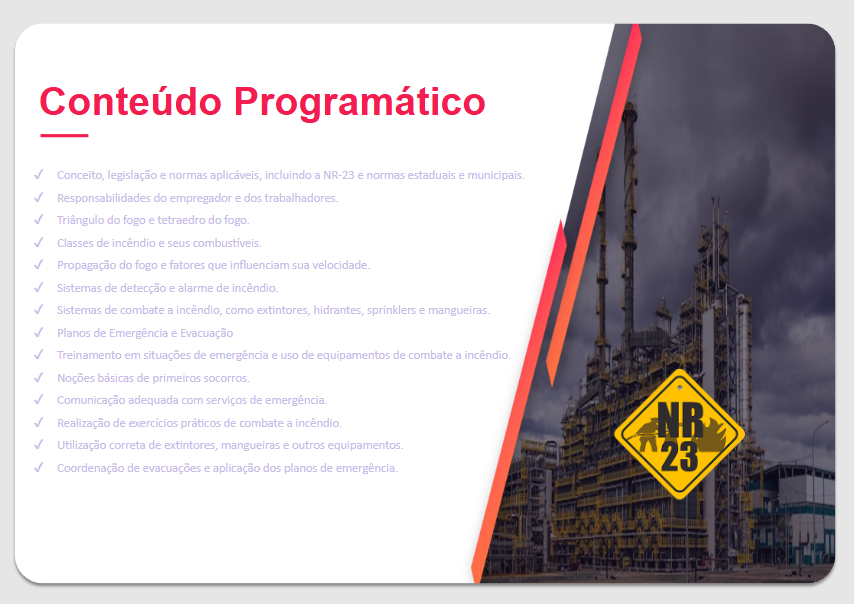 Conteúdo Programático

✓ Conceito, legislação e normas aplicáveis, incluindo a NR-23 e normas estaduais e municipais.
✓ Responsabilidades do empregador e dos trabalhadores.
✓ Triângulo do fogo e tetraedro do fogo.
✓ Classes de incêndio e seus combustíveis.
✓ Propagação do fogo e fatores que influenciam sua velocidade.
✓ Sistemas de detecção e alarme de incêndio.
✓ Sistemas de combate a incêndio, como extintores, hidrantes, sprinklers e mangueiras.
✓ Planos de Emergência e Evacuação
✓ Treinamento em situações de emergência e uso de equipamentos de combate a incêndio.
✓ Noções básicas de primeiros socorros.
✓ Comunicação adequada com serviços de emergência.
✓ Realização de exercícios práticos de combate a incêndio.
✓ Utilização correta de extintores, mangueiras e outros equipamentos.
✓ Coordenação de evacuações e aplicação dos planos de emergência.

NR 23